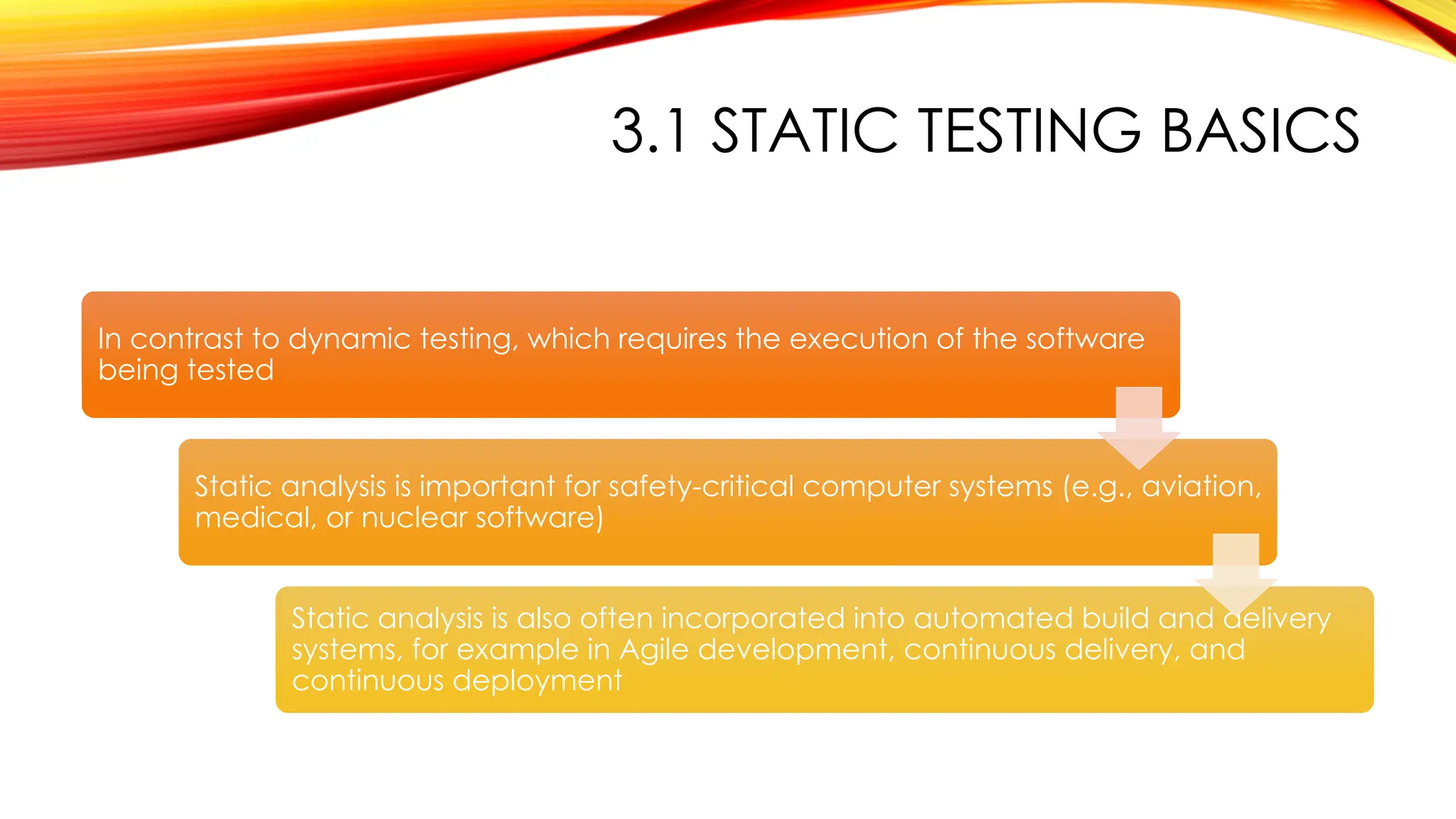 3.1 STATIC TESTING BASICS

In contrast to dynamic testing, which requires the execution of the software being tested

Static analysis is important for safety-critical computer systems (e.g., aviation, medical, or nuclear software)

Static analysis is also often incorporated into automated build and delivery systems, for example in Agile development, continuous delivery, and continuous deployment